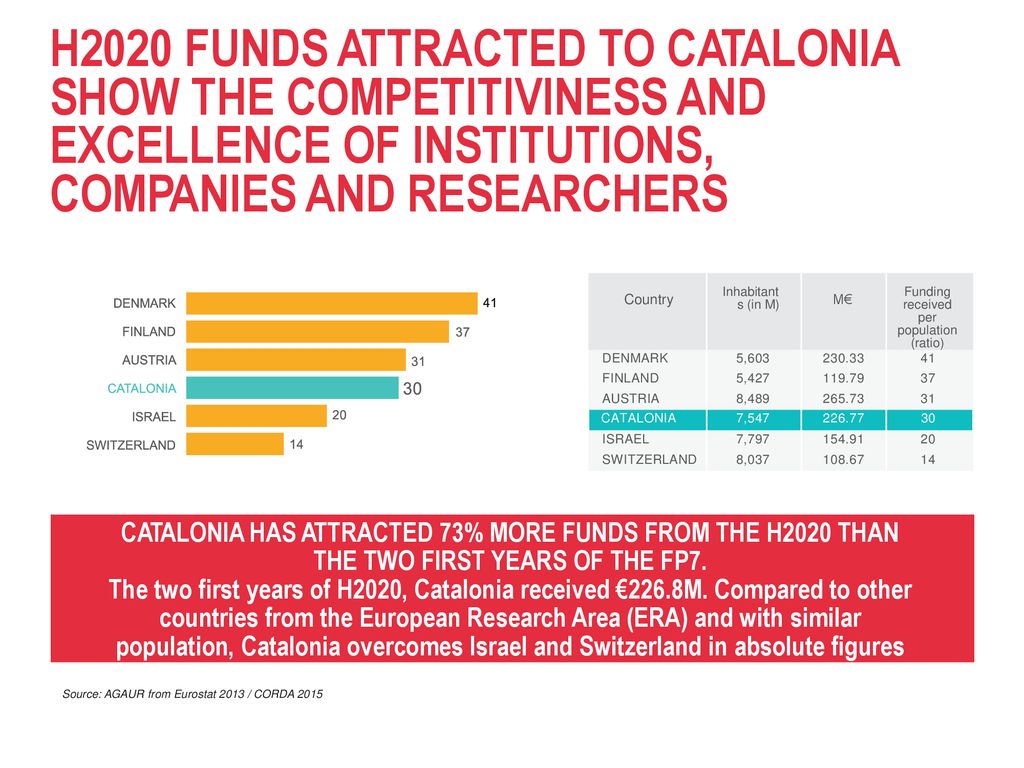 H2020 FUNDS ATTRACTED TO CATALONIA SHOW THE COMPETITIVINESS AND EXCELLENCE OF INSTITUTIONS, COMPANIES AND RESEARCHERS

DENMARK 41
FINLAND 37
AUSTRIA 31
CATALONIA 30
ISRAEL 20
SWITZERLAND 14

| Country | Inhabitants (in M) | M€ | Funding received per population (ratio) |
|---|---|---|---|
| DENMARK | 5,603 | 230.33 | 41 |
| FINLAND | 5,427 | 119.79 | 37 |
| AUSTRIA | 8,489 | 265.73 | 31 |
| CATALONIA | 7,547 | 226.77 | 30 |
| ISRAEL | 7,797 | 154.91 | 20 |
| SWITZERLAND | 8,037 | 108.67 | 14 |

CATALONIA HAS ATTRACTED 73% MORE FUNDS FROM THE H2020 THAN THE TWO FIRST YEARS OF THE FP7.
The two first years of H2020, Catalonia received €226.8M. Compared to other countries from the European Research Area (ERA) and with similar population, Catalonia overcomes Israel and Switzerland in absolute figures

Source: AGAUR from Eurostat 2013 / CORDA 2015